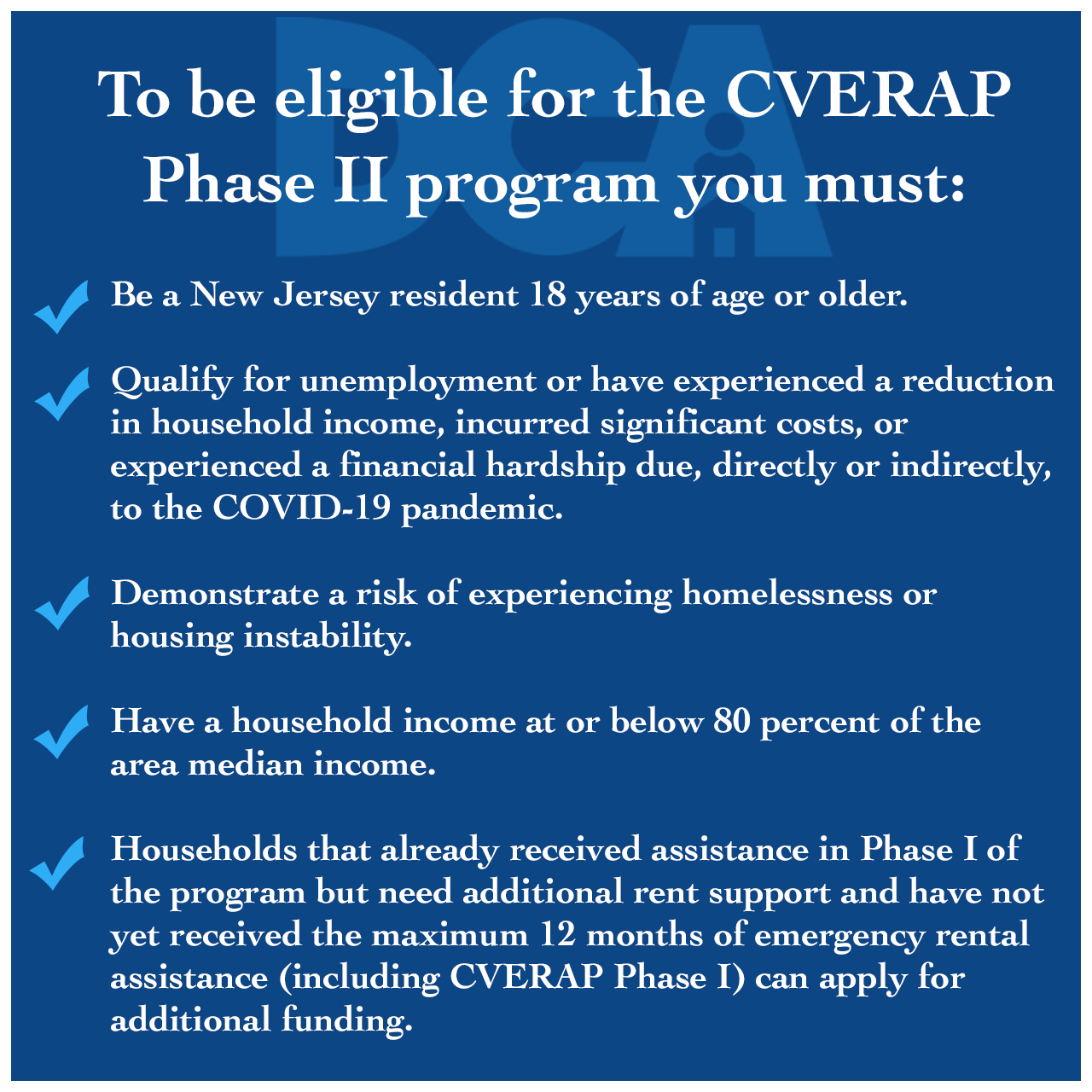 DCA

To be eligible for the CVERAP Phase II program you must:

Be a New Jersey resident 18 years of age or older.

Qualify for unemployment or have experienced a reduction in household income, incurred significant costs, or experienced a financial hardship due, directly or indirectly, to the COVID-19 pandemic.

Demonstrate a risk of experiencing homelessness or housing instability.

Have a household income at or below 80 percent of the area median income.

Households that already received assistance in Phase I of the program but need additional rent support and have not yet received the maximum 12 months of emergency rental assistance (including CVERAP Phase I) can apply for additional funding.